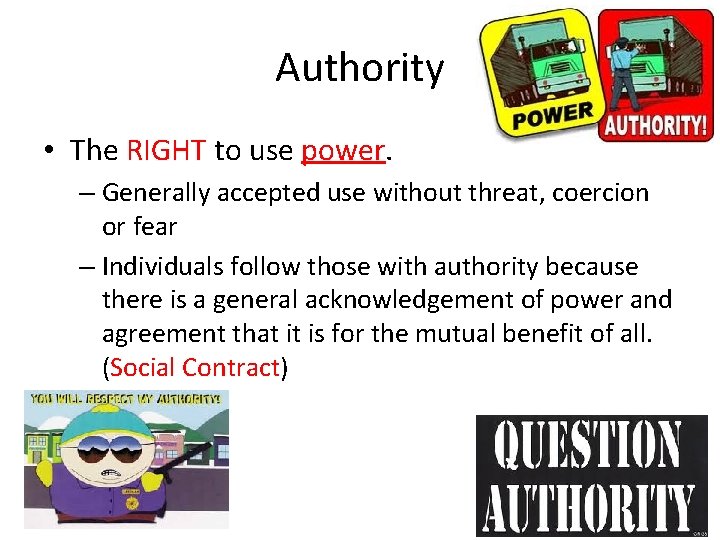 Authority

POWER

AUTHORITY!

• The RIGHT to use power.
  – Generally accepted use without threat, coercion or fear
  – Individuals follow those with authority because there is a general acknowledgement of power and agreement that it is for the mutual benefit of all. (Social Contract)

YOU WILL RESPECT MY AUTHORITY!

QUESTION AUTHORITY